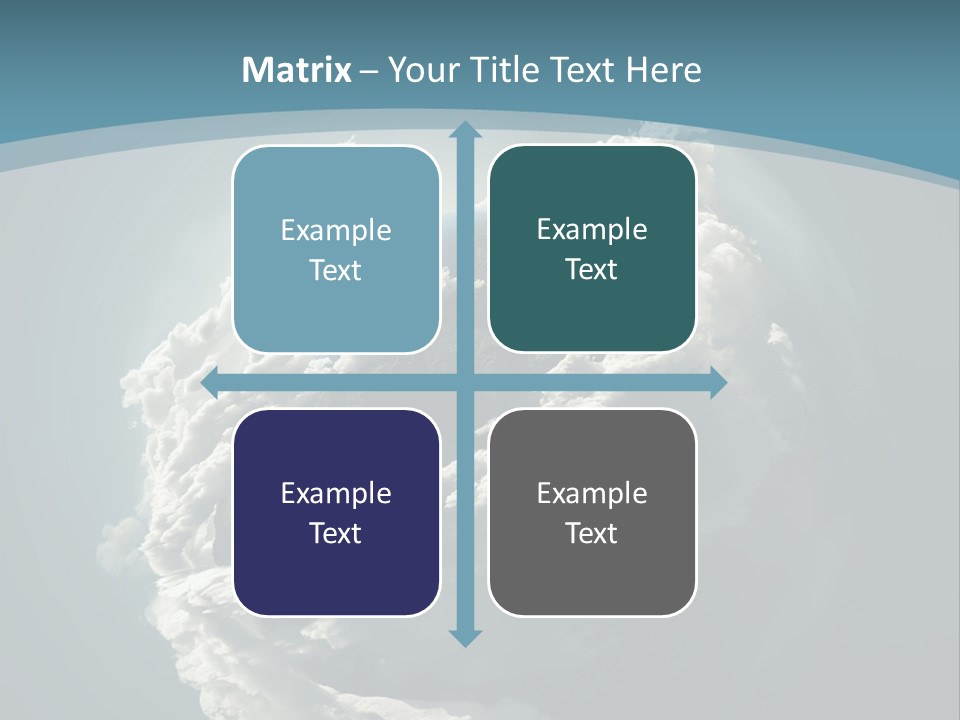 Matrix – Your Title Text Here

Example Text

Example Text

Example Text

Example Text